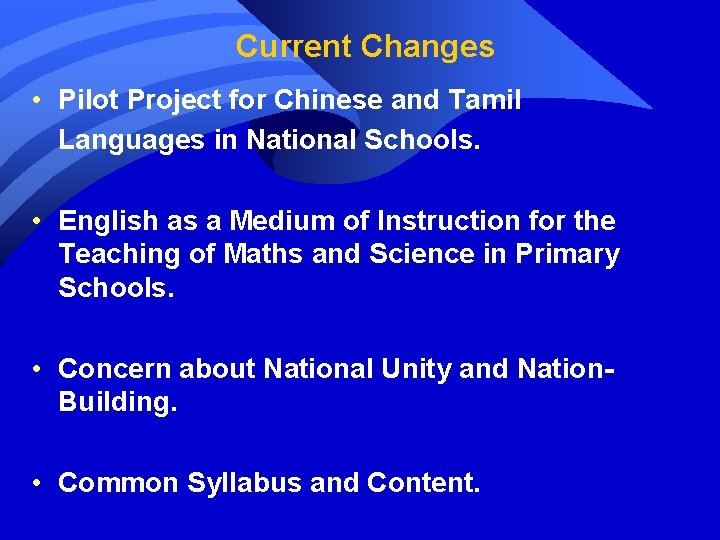 Current Changes

• Pilot Project for Chinese and Tamil Languages in National Schools.

• English as a Medium of Instruction for the Teaching of Maths and Science in Primary Schools.

• Concern about National Unity and Nation-Building.

• Common Syllabus and Content.